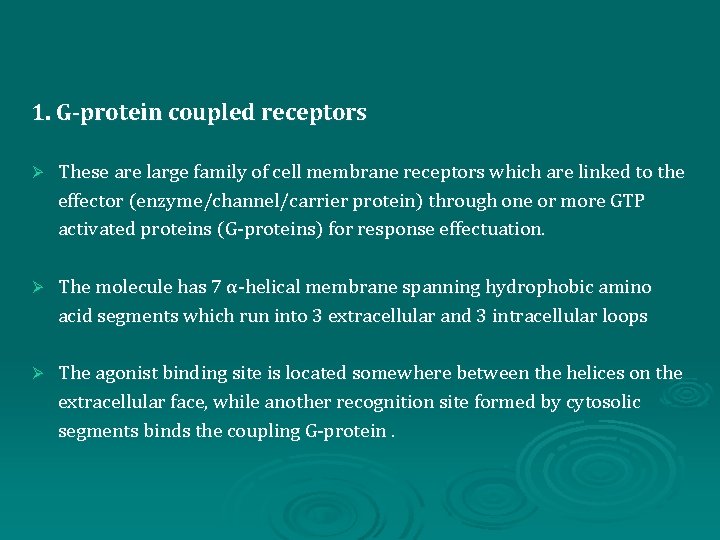 1. G-protein coupled receptors

➢ These are large family of cell membrane receptors which are linked to the effector (enzyme/channel/carrier protein) through one or more GTP activated proteins (G-proteins) for response effectuation.

➢ The molecule has 7 α-helical membrane spanning hydrophobic amino acid segments which run into 3 extracellular and 3 intracellular loops

➢ The agonist binding site is located somewhere between the helices on the extracellular face, while another recognition site formed by cytosolic segments binds the coupling G-protein .